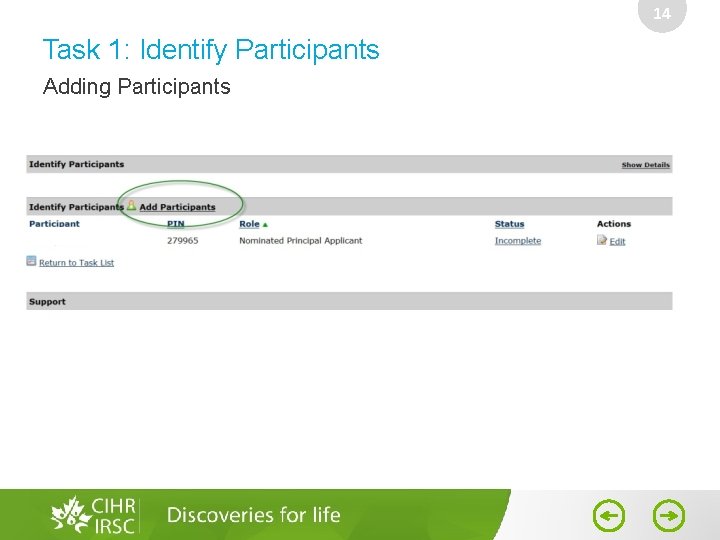 14

Task 1: Identify Participants

Adding Participants

Identify Participants

Show Details

Identify Participants Add Participants

| Participant | PIN | Role ▲ | Status | Actions |
|---|---|---|---|---|
|  | 279965 | Nominated Principal Applicant | Incomplete | Edit |

Return to Task List

Support

CIHR
IRSC

Discoveries for life